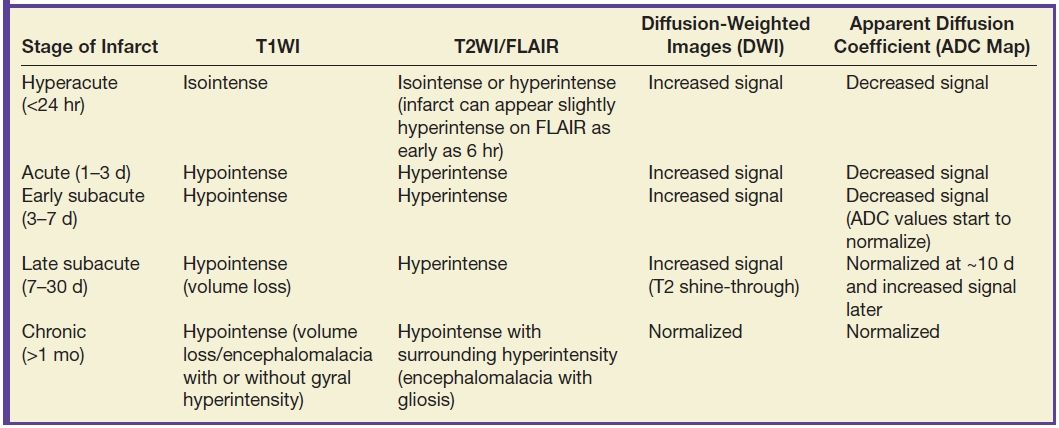 | Stage of Infarct | T1WI | T2WI/FLAIR | Diffusion-Weighted Images (DWI) | Apparent Diffusion Coefficient (ADC Map) |
|---|---|---|---|---|
| Hyperacute (<24 hr) | Isointense | Isointense or hyperintense (infarct can appear slightly hyperintense on FLAIR as early as 6 hr) | Increased signal | Decreased signal |
| Acute (1–3 d) | Hypointense | Hyperintense | Increased signal | Decreased signal |
| Early subacute (3–7 d) | Hypointense | Hyperintense | Increased signal | Decreased signal (ADC values start to normalize) |
| Late subacute (7–30 d) | Hypointense (volume loss) | Hyperintense | Increased signal (T2 shine-through) | Normalized at ~10 d and increased signal later |
| Chronic (>1 mo) | Hypointense (volume loss/encephalomalacia with or without gyral hyperintensity) | Hypointense with surrounding hyperintensity (encephalomalacia with gliosis) | Normalized | Normalized |